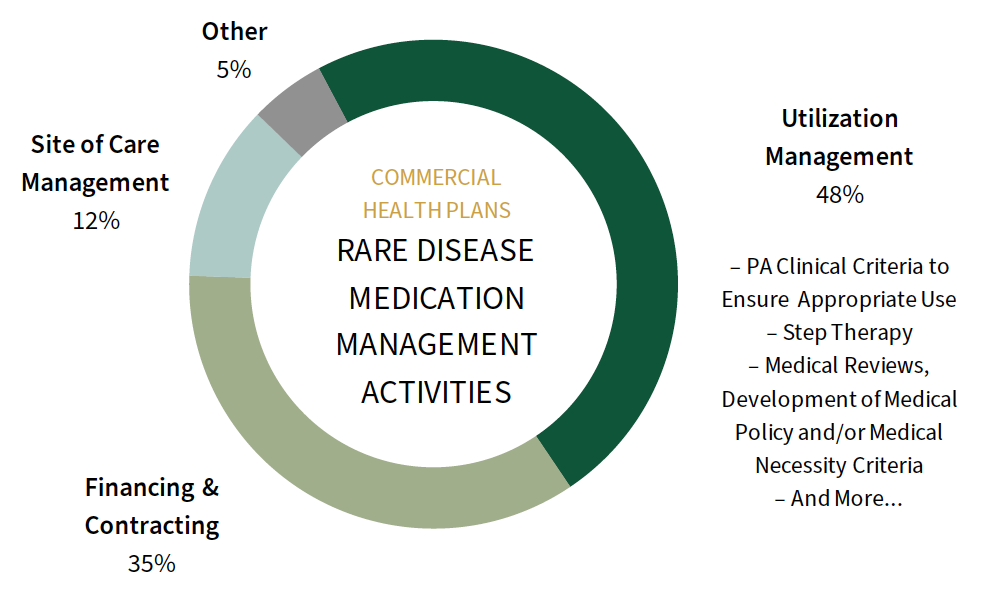 Other
5%

Site of Care Management
12%

COMMERCIAL HEALTH PLANS
RARE DISEASE MEDICATION MANAGEMENT ACTIVITIES

Utilization Management
48%

– PA Clinical Criteria to Ensure Appropriate Use
– Step Therapy
– Medical Reviews, Development of Medical Policy and/or Medical Necessity Criteria
– And More...

Financing & Contracting
35%